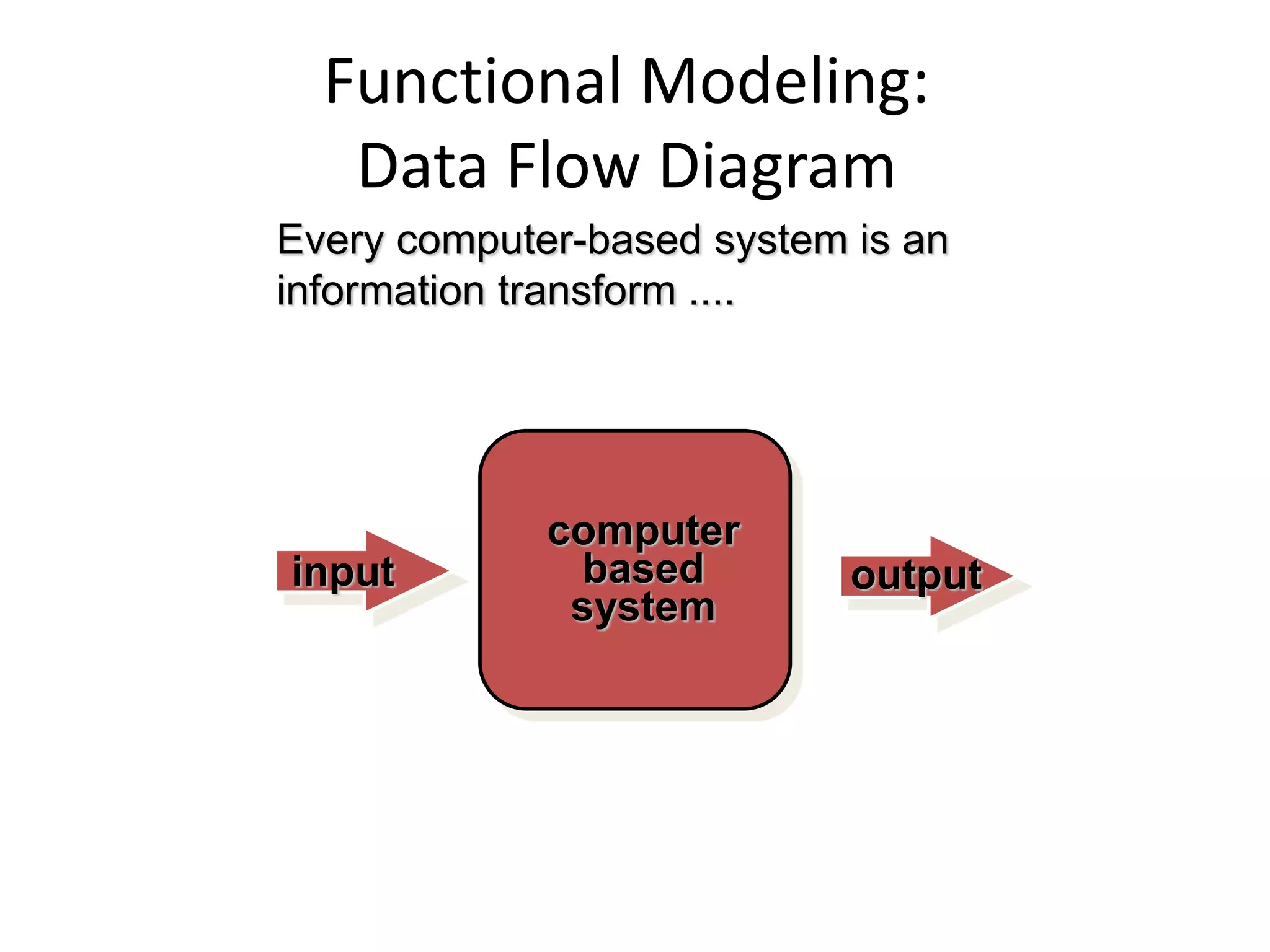 Functional Modeling:
Data Flow Diagram

Every computer-based system is an information transform ....

input

computer
based
system

output